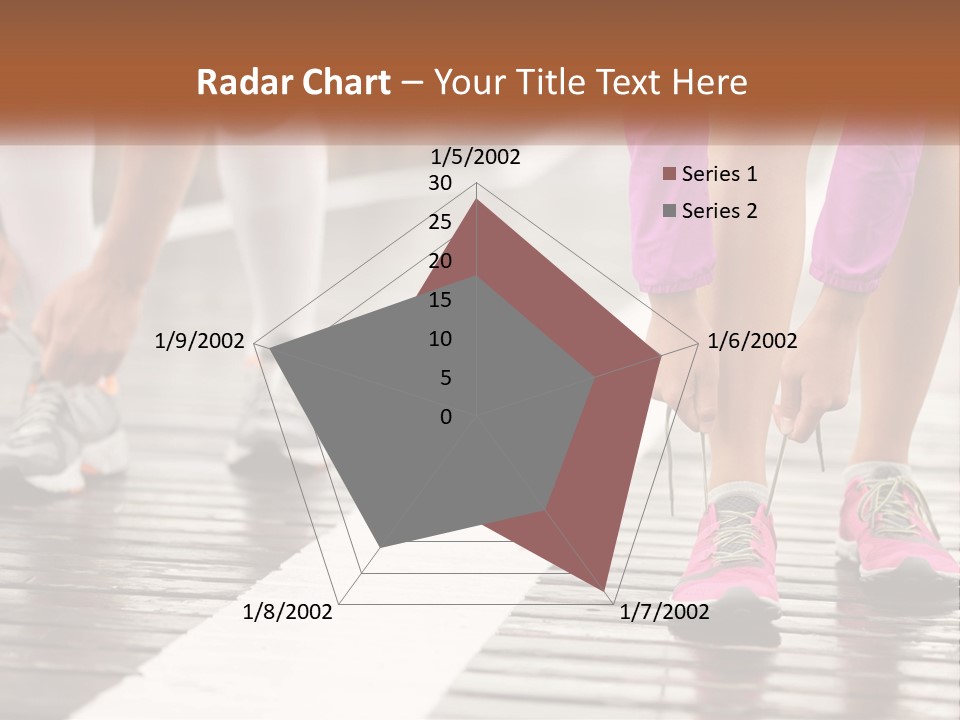 Radar Chart – Your Title Text Here

1/5/2002
30
25
20
15
10
5
0
1/6/2002
1/7/2002
1/8/2002
1/9/2002

Series 1
Series 2